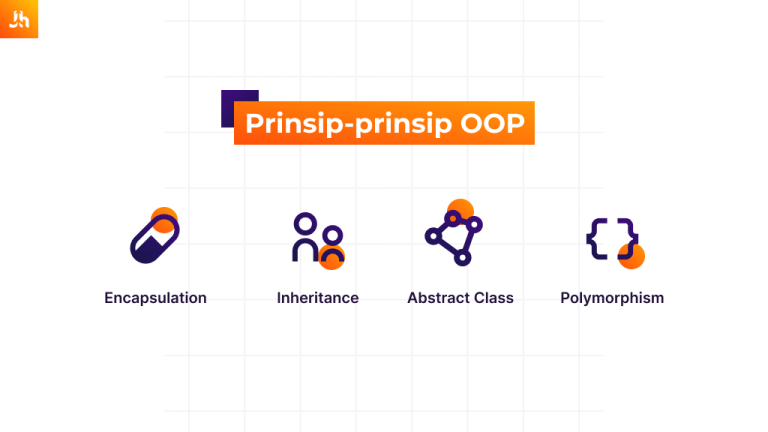 Prinsip-prinsip OOP

Encapsulation

Inheritance

Abstract Class

Polymorphism